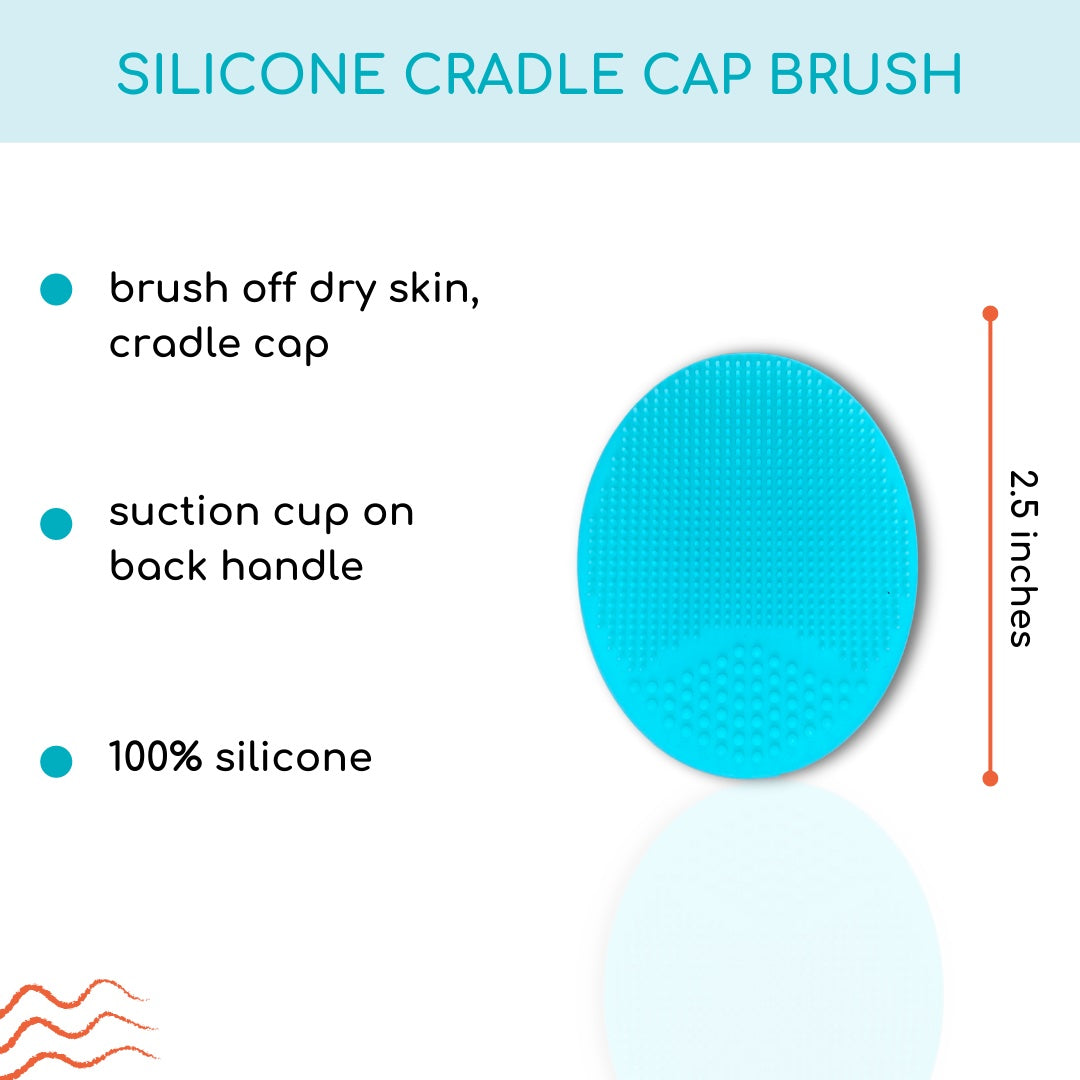 SILICONE CRADLE CAP BRUSH

brush off dry skin, cradle cap

suction cup on back handle

100% silicone

2.5 inches